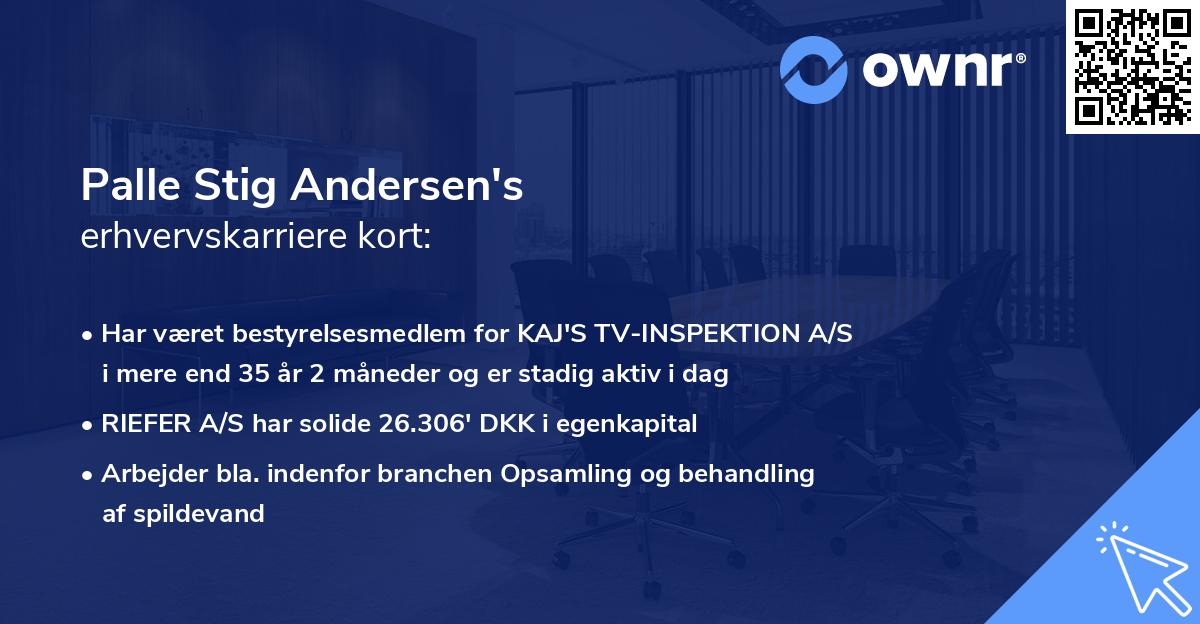 ownr®

Palle Stig Andersen's
erhvervskarriere kort:

• Har været bestyrelsesmedlem for KAJ'S TV-INSPEKTION A/S i mere end 35 år 2 måneder og er stadig aktiv i dag
• RIEFER A/S har solide 26.306' DKK i egenkapital
• Arbejder bla. indenfor branchen Opsamling og behandling af spildevand